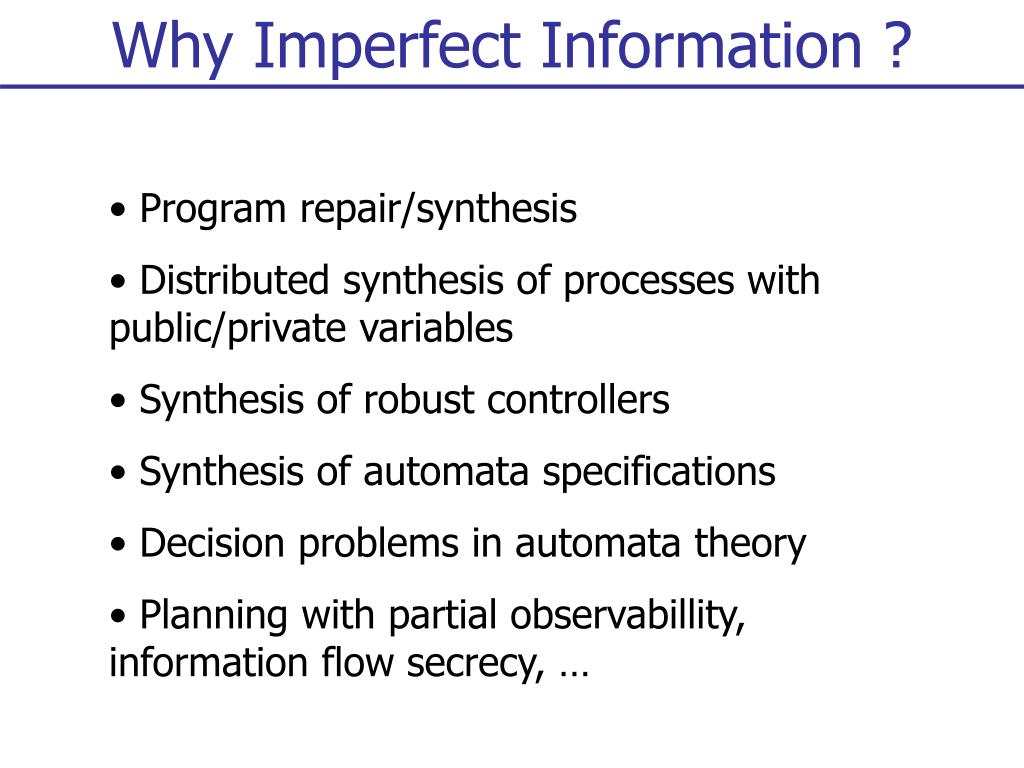 Why Imperfect Information ?

• Program repair/synthesis

• Distributed synthesis of processes with public/private variables

• Synthesis of robust controllers

• Synthesis of automata specifications

• Decision problems in automata theory

• Planning with partial observabillity, information flow secrecy, …